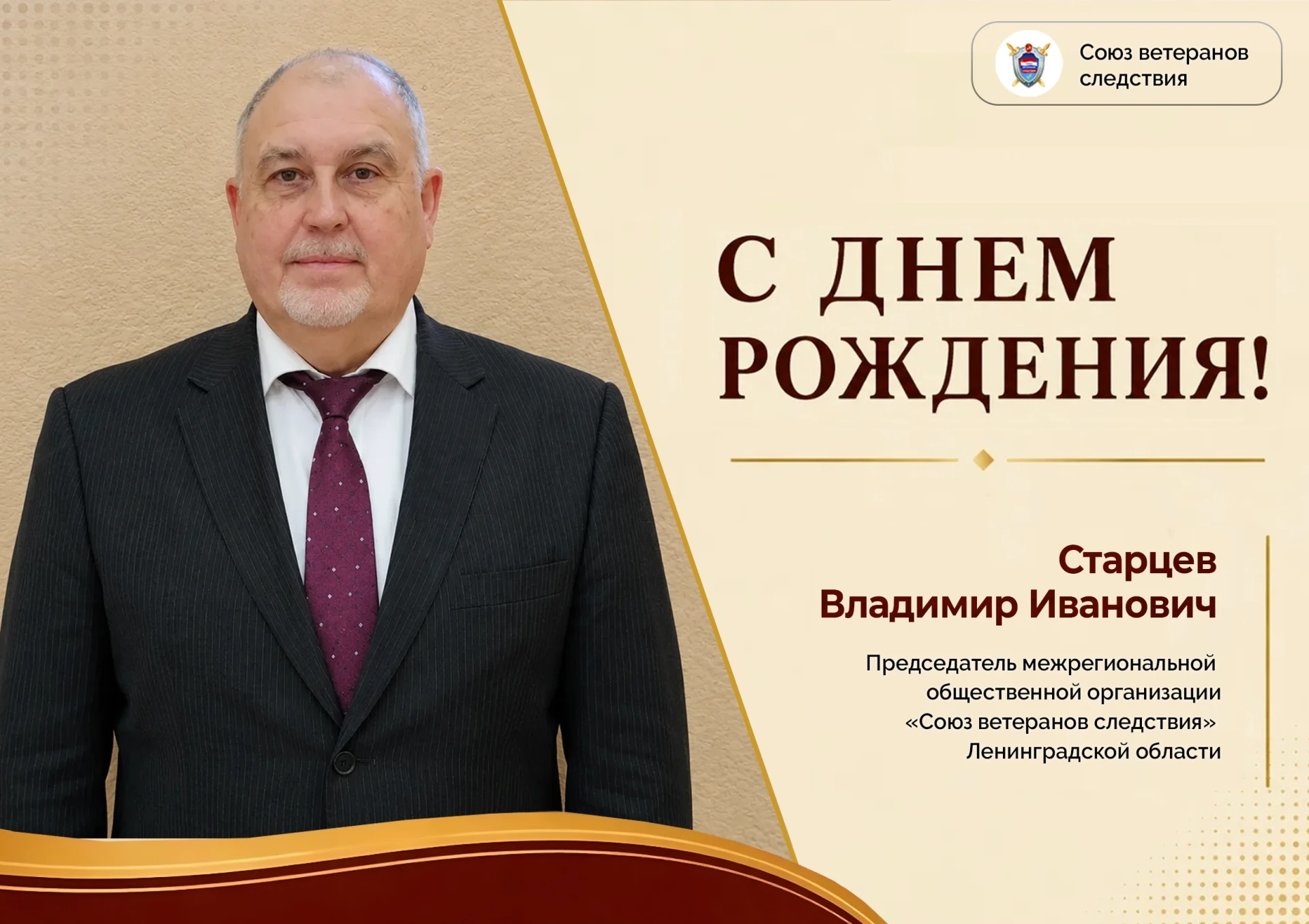 Союз ветеранов следствия

С ДНЕМ РОЖДЕНИЯ!

Старцев Владимир Иванович

Председатель межрегиональной общественной организации «Союз ветеранов следствия» Ленинградской области